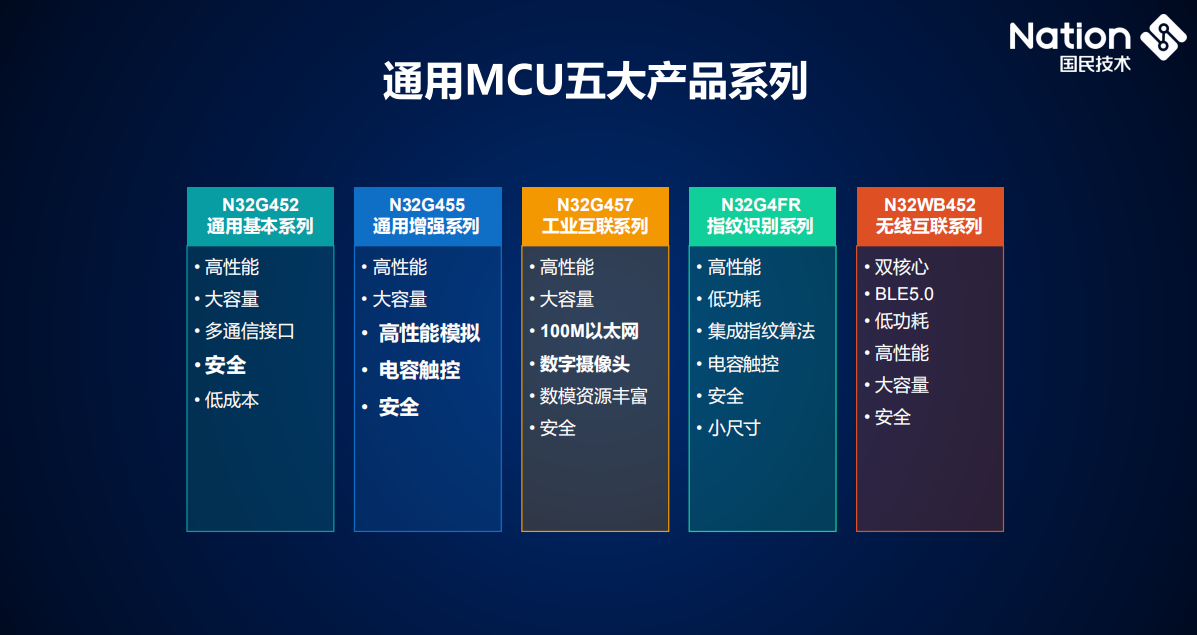 Nation
国民技术

通用MCU五大产品系列

N32G452
通用基本系列

• 高性能
• 大容量
• 多通信接口
• 安全
• 低成本

N32G455
通用增强系列

• 高性能
• 大容量
• 高性能模拟
• 电容触控
• 安全

N32G457
工业互联系列

• 高性能
• 大容量
• 100M以太网
• 数字摄像头
• 数模资源丰富
• 安全

N32G4FR
指纹识别系列

• 高性能
• 低功耗
• 集成指纹算法
• 电容触控
• 安全
• 小尺寸

N32WB452
无线互联系列

• 双核心
• BLE5.0
• 低功耗
• 高性能
• 大容量
• 安全